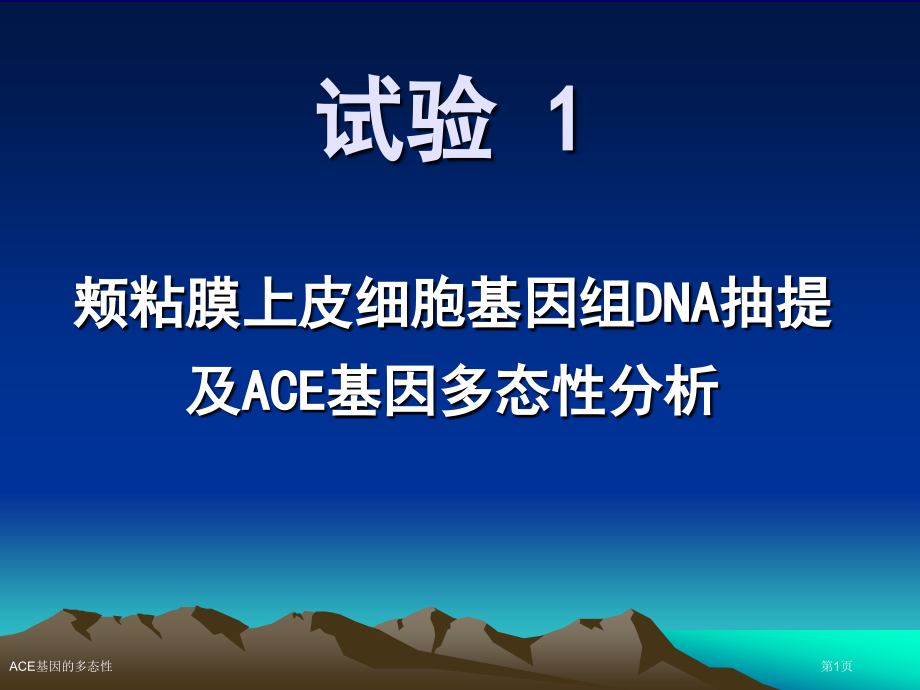 试验 1

颊粘膜上皮细胞基因组DNA抽提及ACE基因多态性分析

ACE基因的多态性

第1页